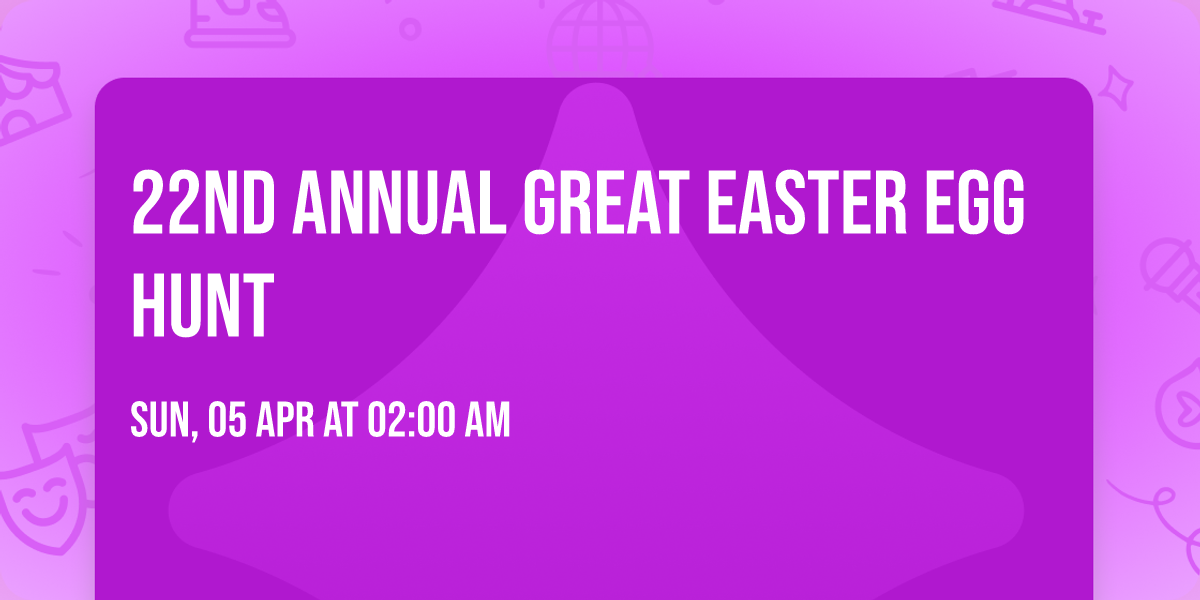 22ND ANNUAL GREAT EASTER EGG HUNT

SUN, 05 APR AT 02:00 AM